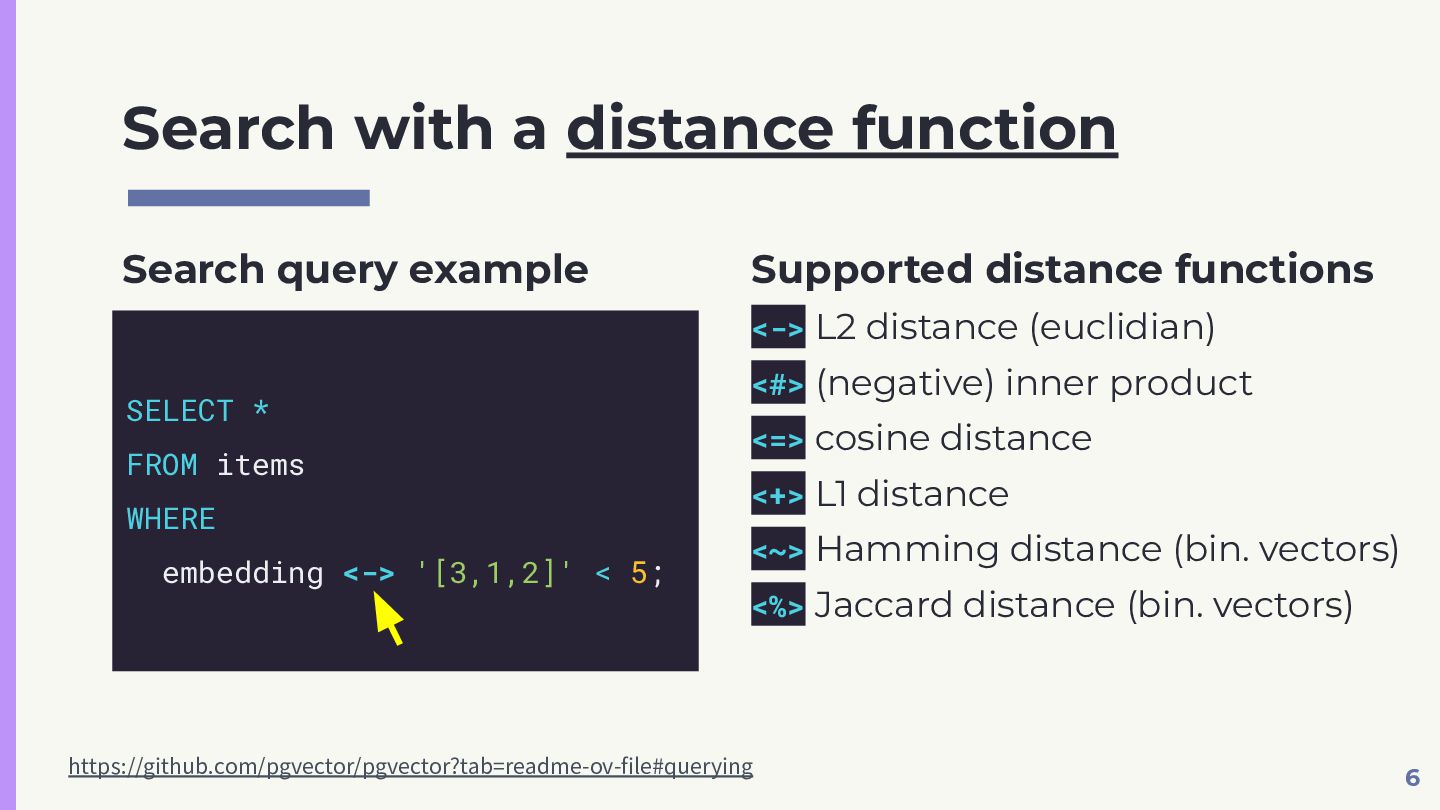 Search with a distance function

Search query example

SELECT *
FROM items
WHERE
embedding <-> '[3,1,2]' < 5;

Supported distance functions

<-> L2 distance (euclidian)
<#> (negative) inner product
<=> cosine distance
<+> L1 distance
<~> Hamming distance (bin. vectors)
<%> Jaccard distance (bin. vectors)

https://github.com/pgvector/pgvector?tab=readme-ov-file#querying

6